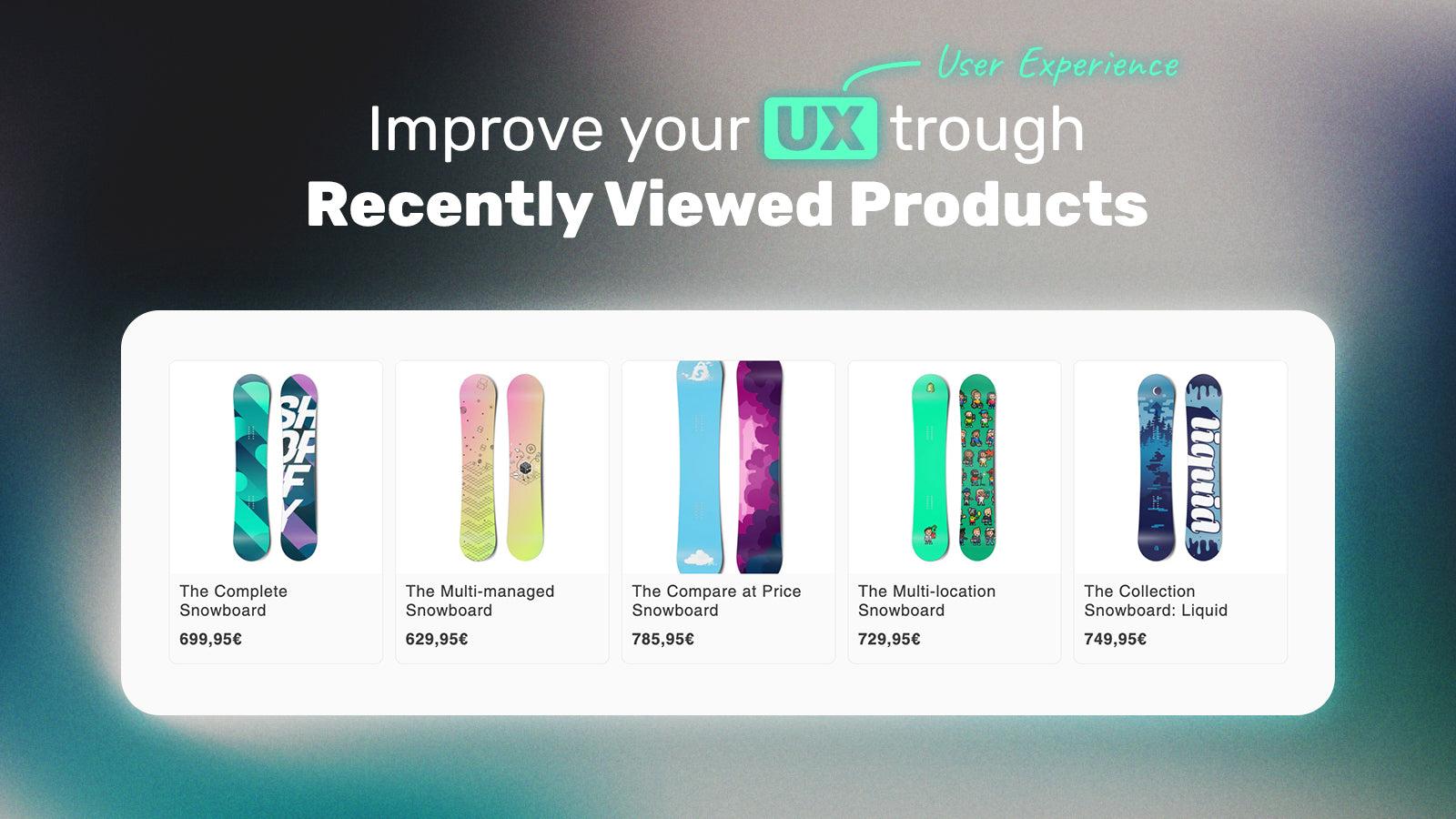 User Experience

Improve your UX trough
Recently Viewed Products

SHOPIFY

The Complete Snowboard
699,95€

The Multi-managed Snowboard
629,95€

The Compare at Price Snowboard
785,95€

The Multi-location Snowboard
729,95€

liquid

The Collection Snowboard: Liquid
749,95€